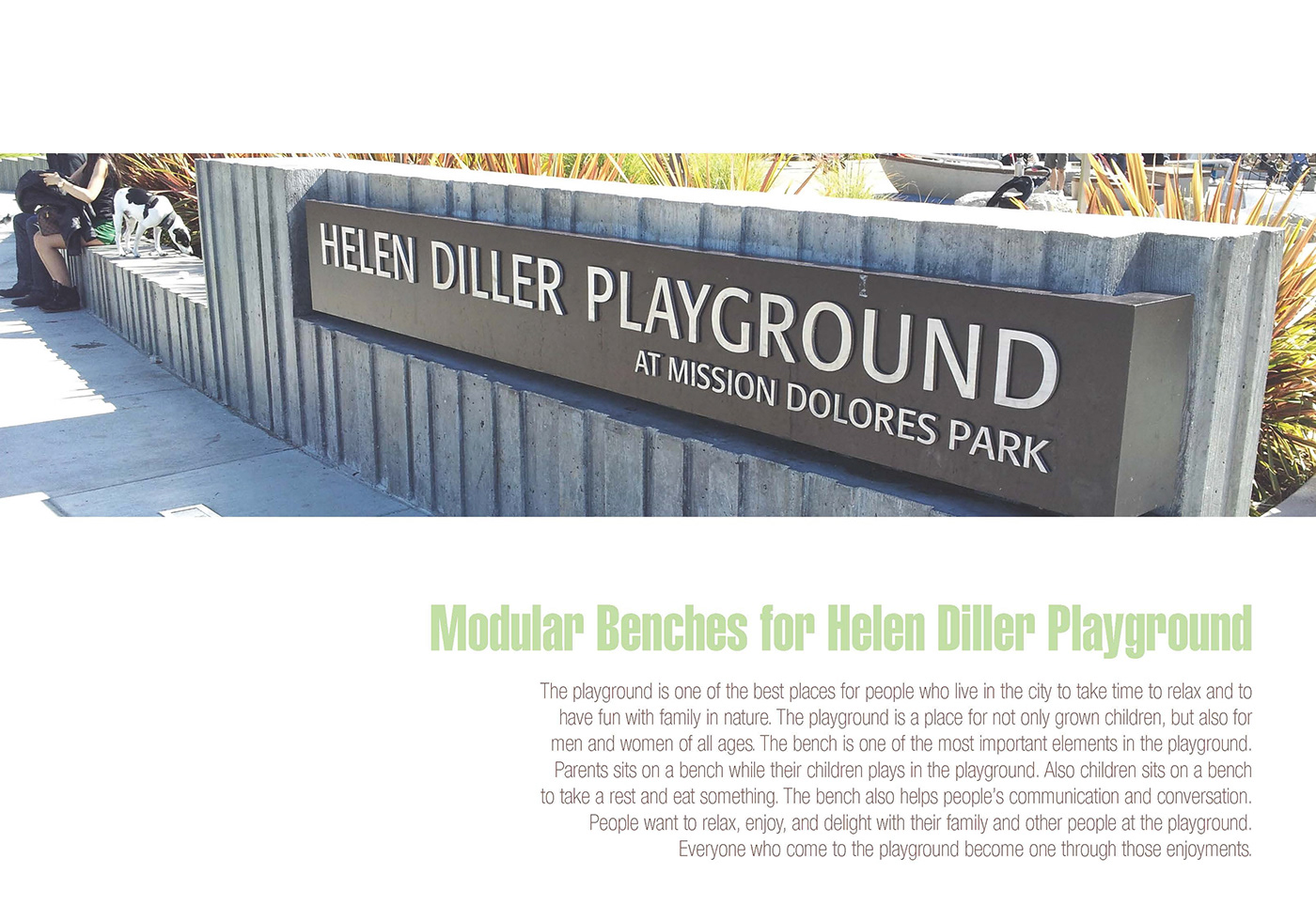 HELEN DILLER PLAYGROUND
AT MISSION DOLORES PARK

Modular Benches for Helen Diller Playground

The playground is one of the best places for people who live in the city to take time to relax and to have fun with family in nature. The playground is a place for not only grown children, but also for men and women of all ages. The bench is one of the most important elements in the playground. Parents sits on a bench while their children plays in the playground. Also children sits on a bench to take a rest and eat something. The bench also helps people's communication and conversation. People want to relax, enjoy, and delight with their family and other people at the playground. Everyone who come to the playground become one through those enjoyments.